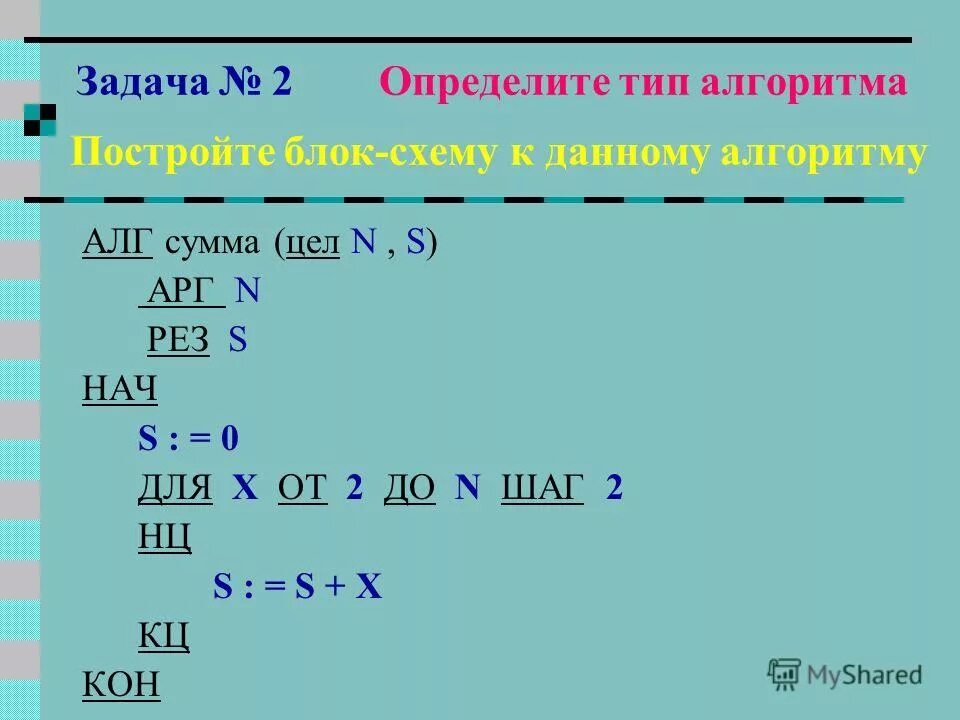 Задача № 2 Определите тип алгоритма

Постройте блок-схему к данному алгоритму

АЛГ сумма (цел N , S)
АРГ N
РЕЗ S
НАЧ
S : = 0
ДЛЯ X ОТ 2 ДО N ШАГ 2
НЦ
S : = S + X
КЦ
КОН

MyShared